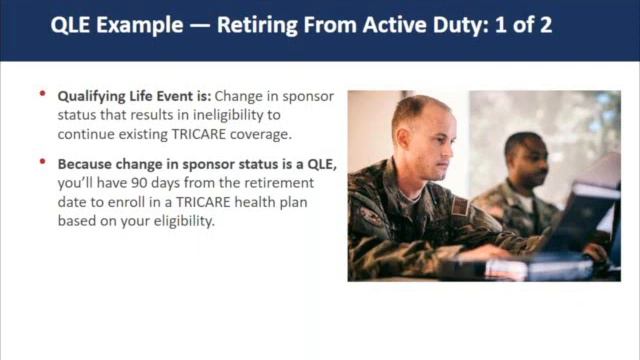 QLE Example — Retiring From Active Duty: 1 of 2

• Qualifying Life Event is: Change in sponsor status that results in ineligibility to continue existing TRICARE coverage.

• Because change in sponsor status is a QLE, you'll have 90 days from the retirement date to enroll in a TRICARE health plan based on your eligibility.